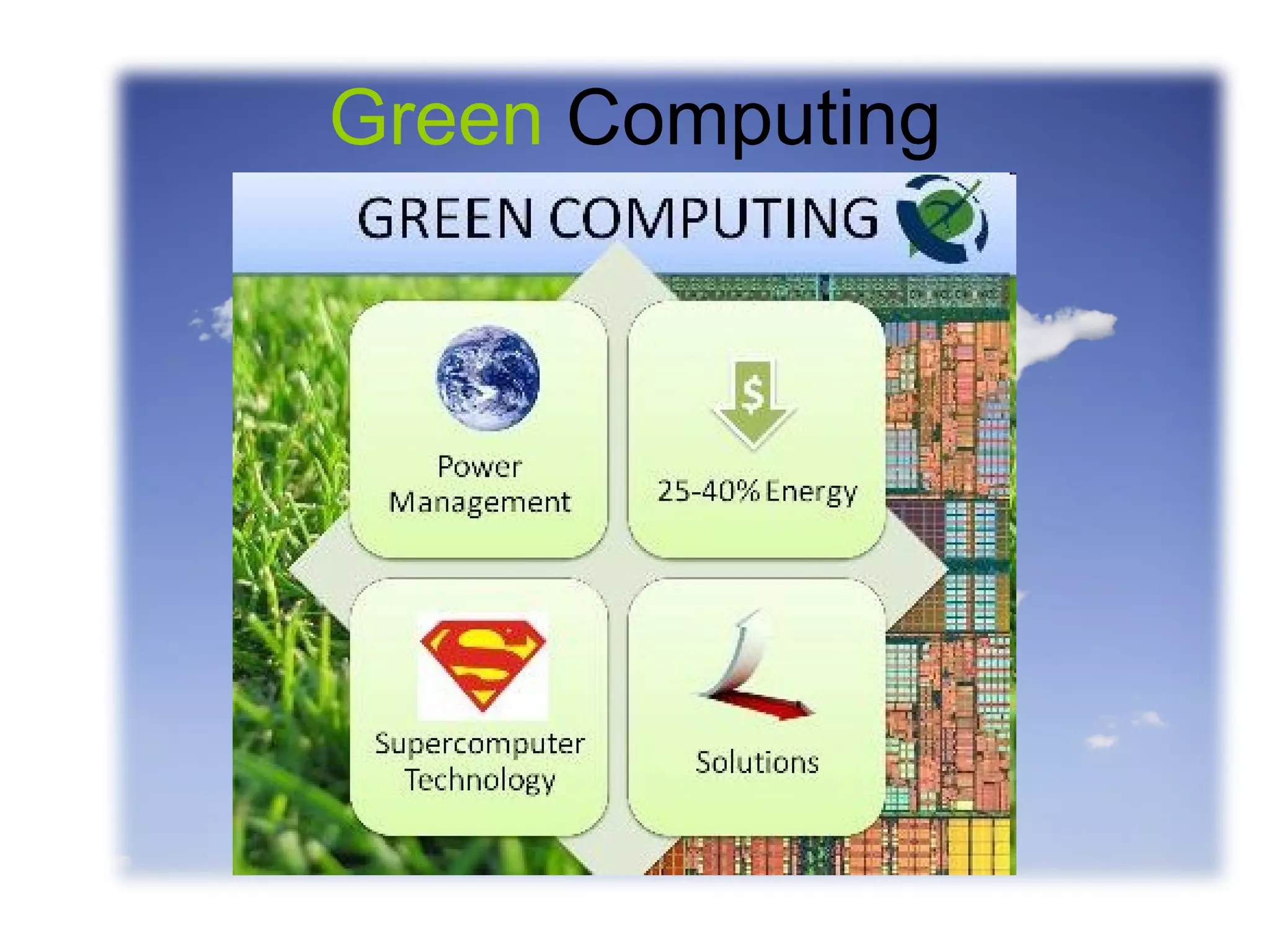 Green Computing

GREEN COMPUTING

Power Management

$

25-40% Energy

S

Supercomputer Technology

Solutions